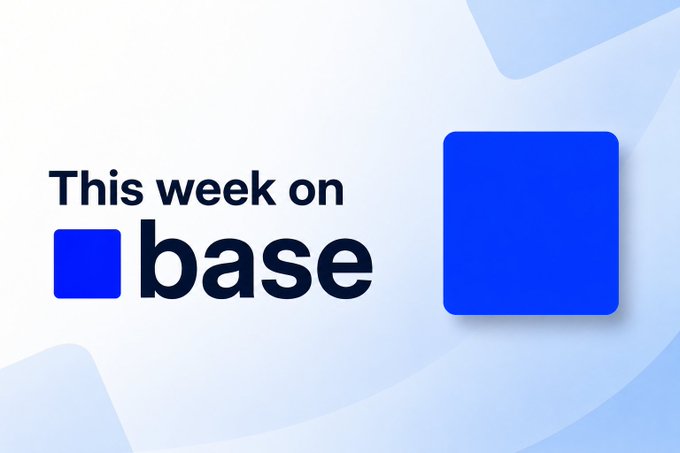 This week on
base